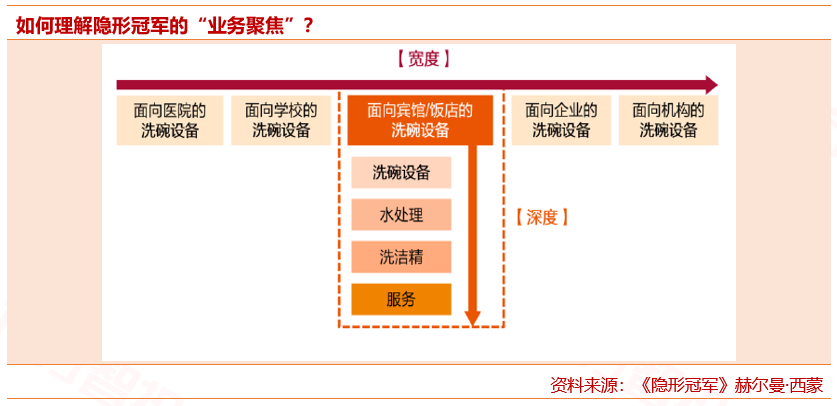 如何理解隐形冠军的“业务聚焦”？

【宽度】

面向医院的洗碗设备

面向学校的洗碗设备

面向宾馆/饭店的洗碗设备

面向企业的洗碗设备

面向机构的洗碗设备

洗碗设备

水处理

洗洁精

服务

【深度】

资料来源：《隐形冠军》赫尔曼·西蒙